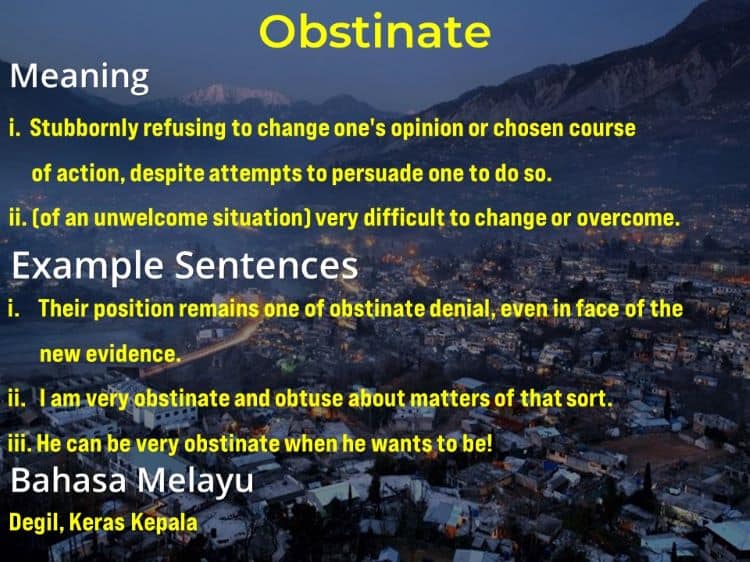 Obstinate

Meaning

i. Stubbornly refusing to change one's opinion or chosen course of action, despite attempts to persuade one to do so.

ii. (of an unwelcome situation) very difficult to change or overcome.

Example Sentences

i. Their position remains one of obstinate denial, even in face of the new evidence.

ii. I am very obstinate and obtuse about matters of that sort.

iii. He can be very obstinate when he wants to be!

Bahasa Melayu

Degil, Keras Kepala